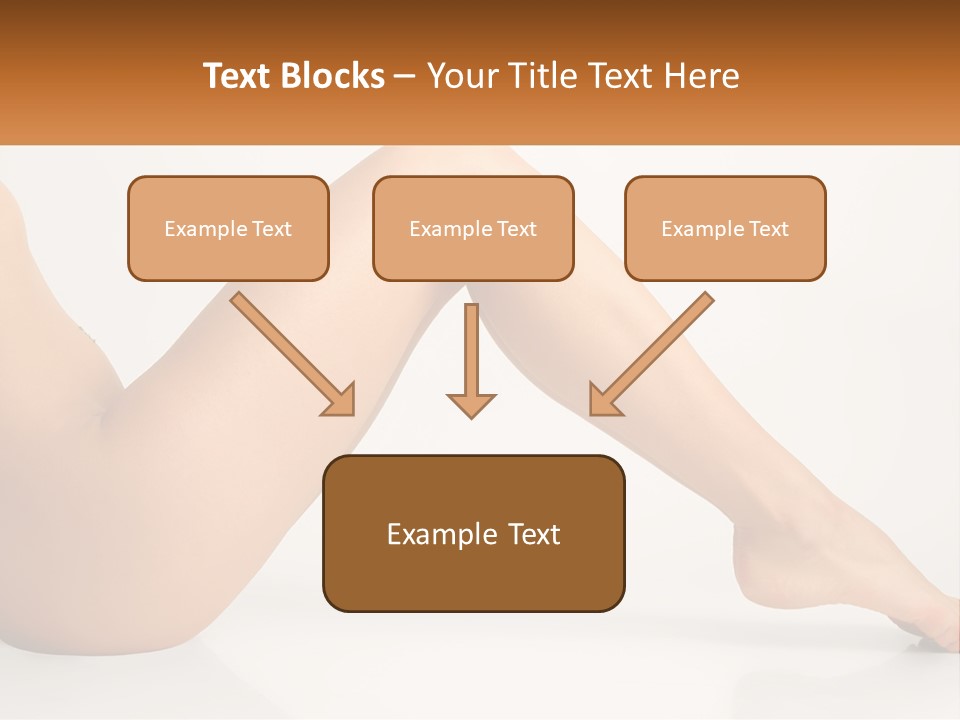 Text Blocks – Your Title Text Here

Example Text

Example Text

Example Text

Example Text